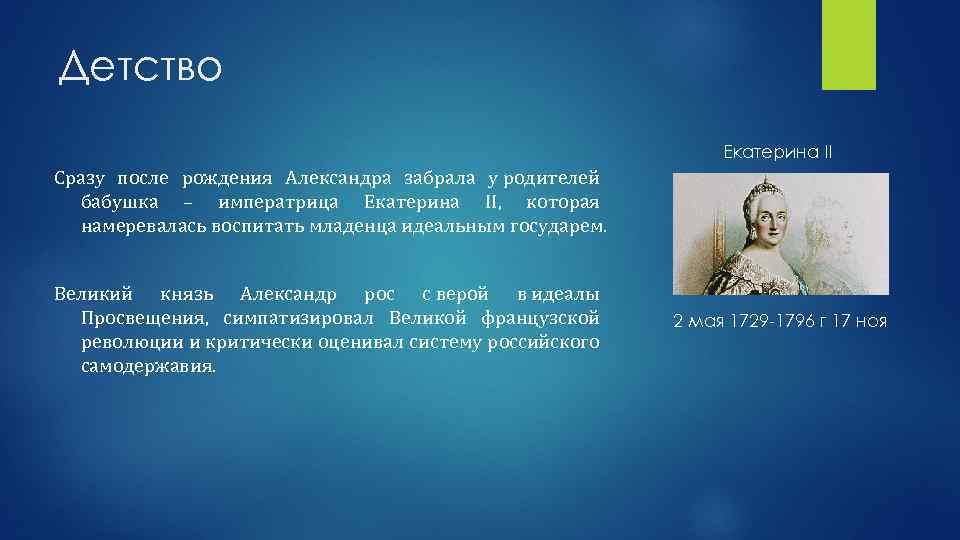 Детство

Сразу после рождения Александра забрала у родителей бабушка – императрица Екатерина II, которая намеревалась воспитать младенца идеальным государем.

Великий князь Александр рос с верой в идеалы Просвещения, симпатизировал Великой французской революции и критически оценивал систему российского самодержавия.

Екатерина II

2 мая 1729-1796 г 17 ноя